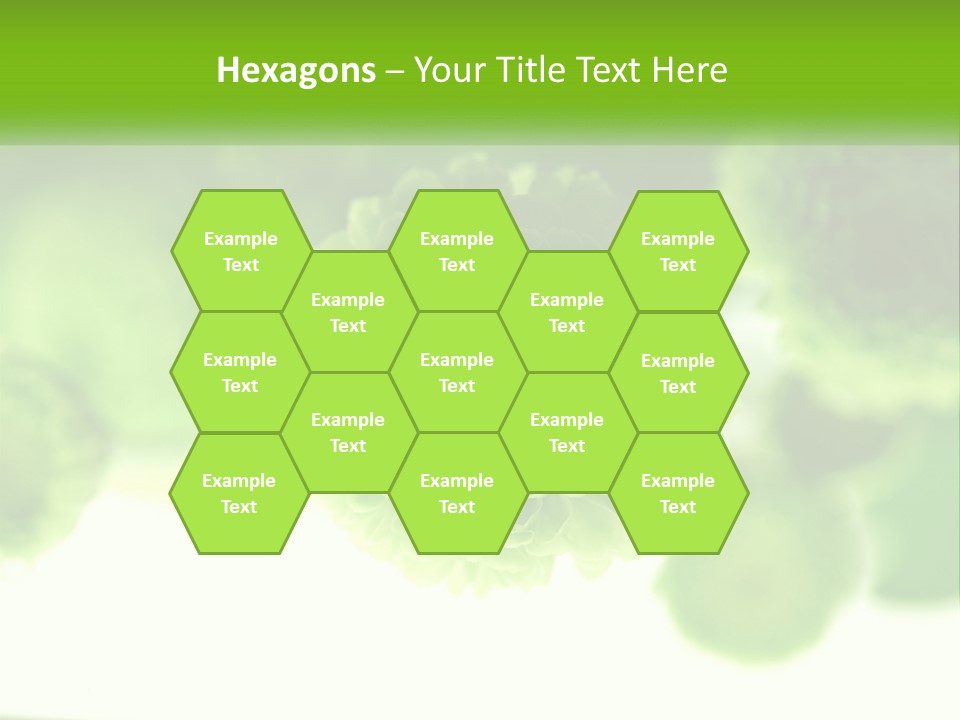 Hexagons – Your Title Text Here

Example Text

Example Text

Example Text

Example Text

Example Text

Example Text

Example Text

Example Text

Example Text

Example Text

Example Text

Example Text

Example Text